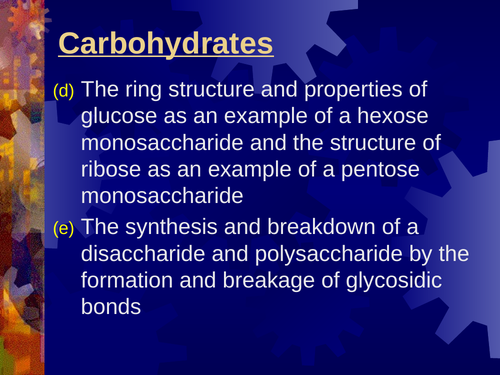 Carbohydrates

(d) The ring structure and properties of glucose as an example of a hexose monosaccharide and the structure of ribose as an example of a pentose monosaccharide

(e) The synthesis and breakdown of a disaccharide and polysaccharide by the formation and breakage of glycosidic bonds